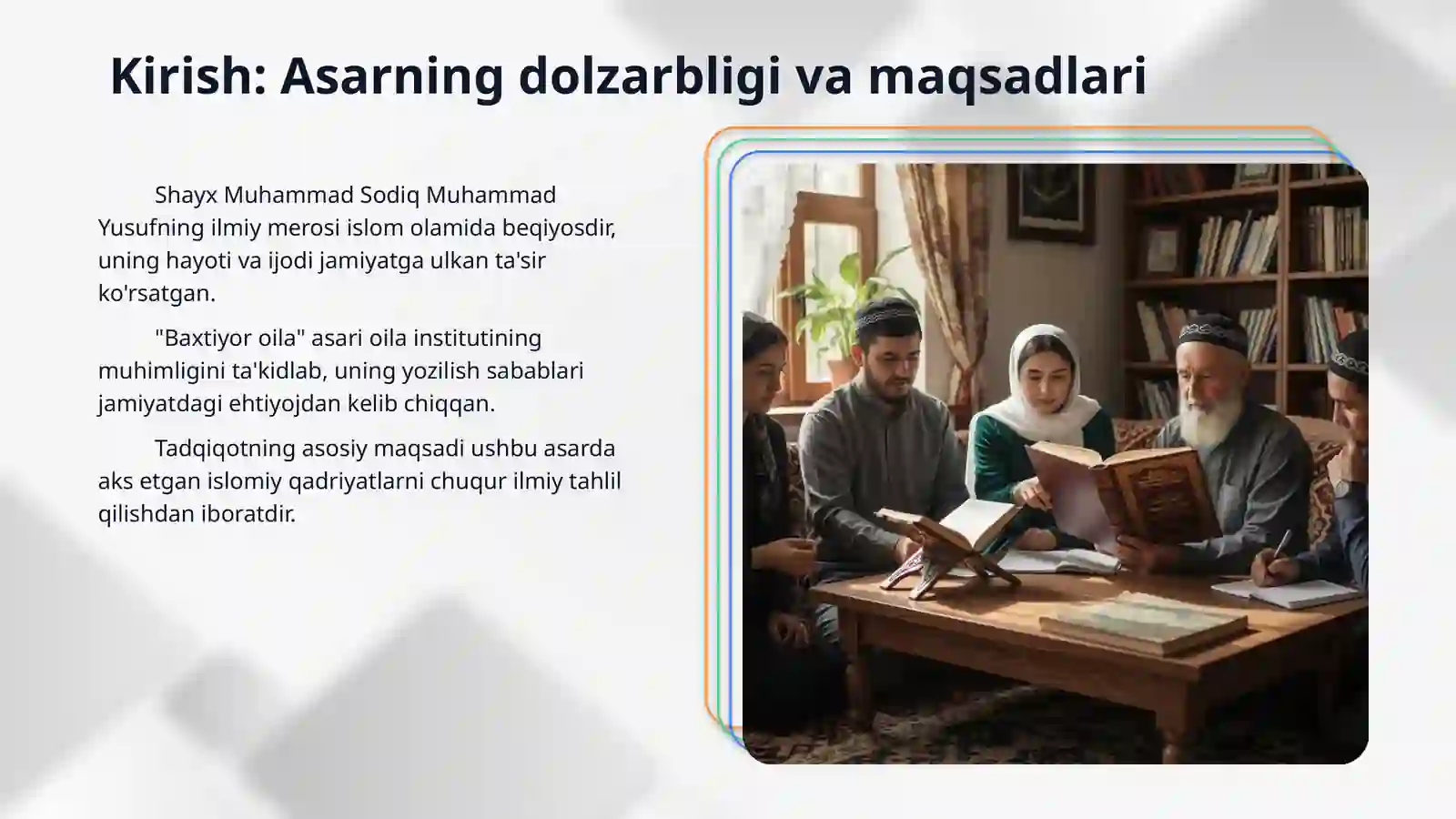 Kirish: Asarning dolzarbligi va maqsadlari

Shayx Muhammad Sodiq Muhammad Yusufning ilmiy merosi islom olamida beqiyosdir, uning hayoti va ijodi jamiyatga ulkan ta'sir ko'rsatgan.

"Baxtiyor oila" asari oila institutining muhimligini ta'kidlab, uning yozilish sabablari jamiyatdagi ehtiyojdan kelib chiqqan.

Tadqiqotning asosiy maqsadi ushbu asarda aks etgan islomiy qadriyatlarni chuqur ilmiy tahlil qilishdan iboratdir.